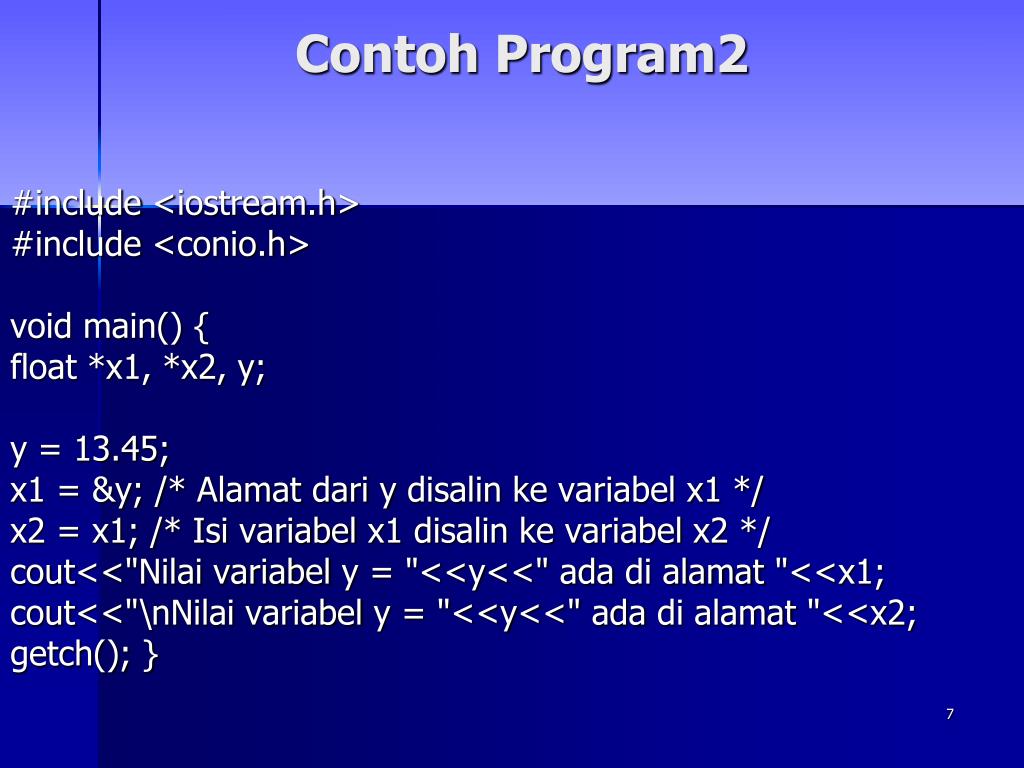 Contoh Program2

#include <iostream.h>
#include <conio.h>

void main() {
float *x1, *x2, y;

y = 13.45;
x1 = &y; /* Alamat dari y disalin ke variabel x1 */
x2 = x1; /* Isi variabel x1 disalin ke variabel x2 */
cout<<"Nilai variabel y = "<<y<<" ada di alamat "<<x1;
cout<<"\nNilai variabel y = "<<y<<" ada di alamat "<<x2;
getch(); }

7